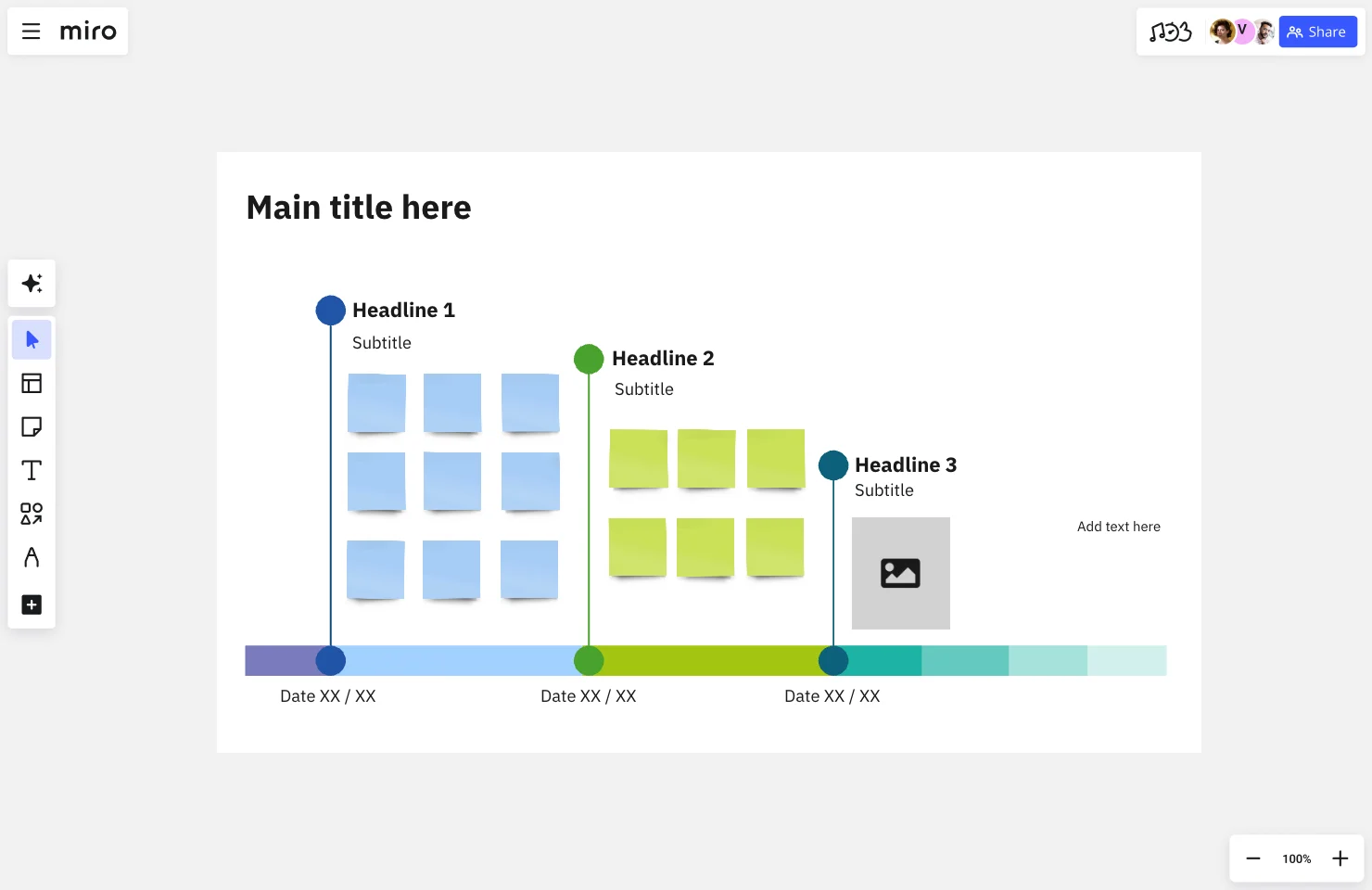 miro

V Share

Main title here

Headline 1
Subtitle

Headline 2
Subtitle

Headline 3
Subtitle

Add text here

Date XX / XX
Date XX / XX
Date XX / XX

100%